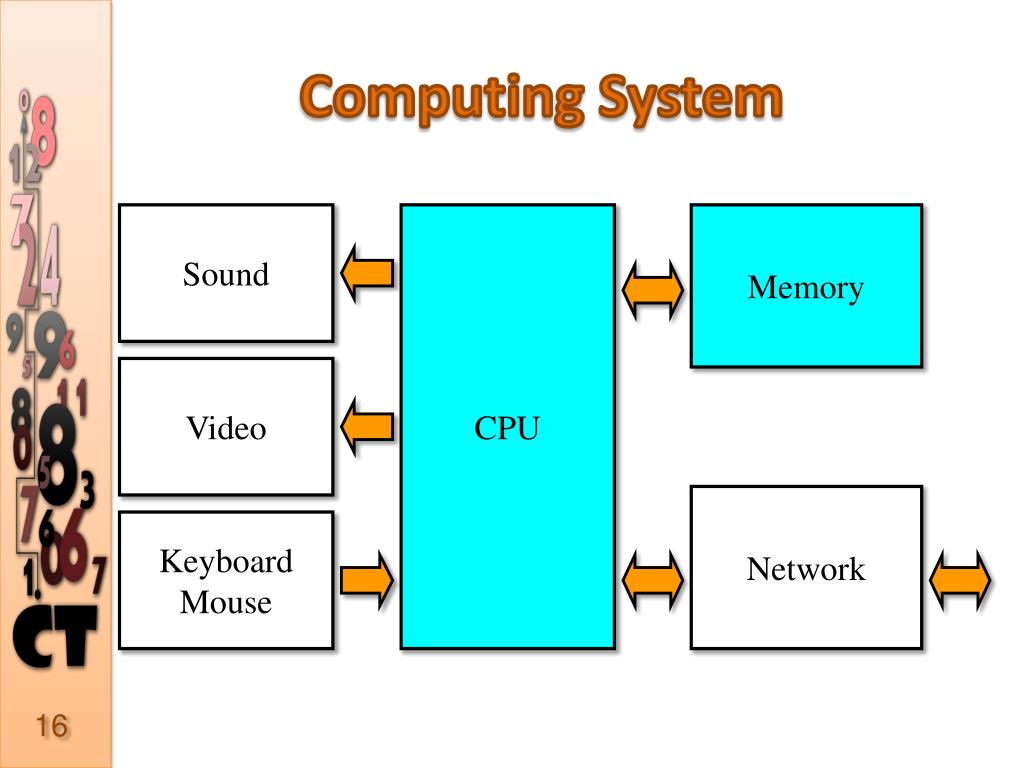 Computing System

Sound

Video

Keyboard
Mouse

CPU

Memory

Network

CT

16